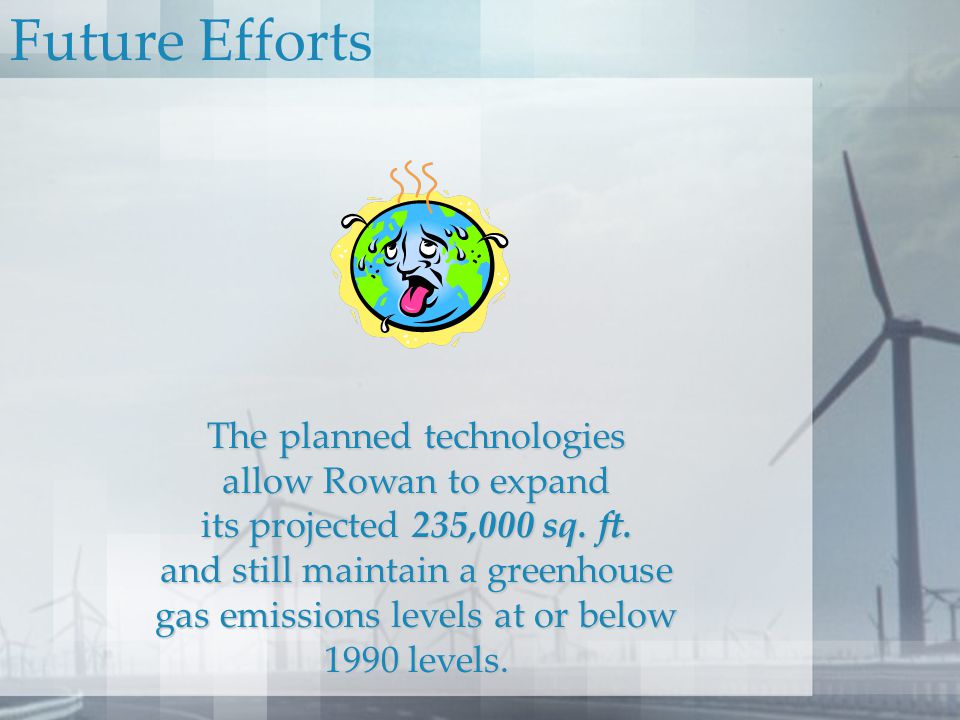 Future Efforts

The planned technologies allow Rowan to expand its projected 235,000 sq. ft. and still maintain a greenhouse gas emissions levels at or below 1990 levels.